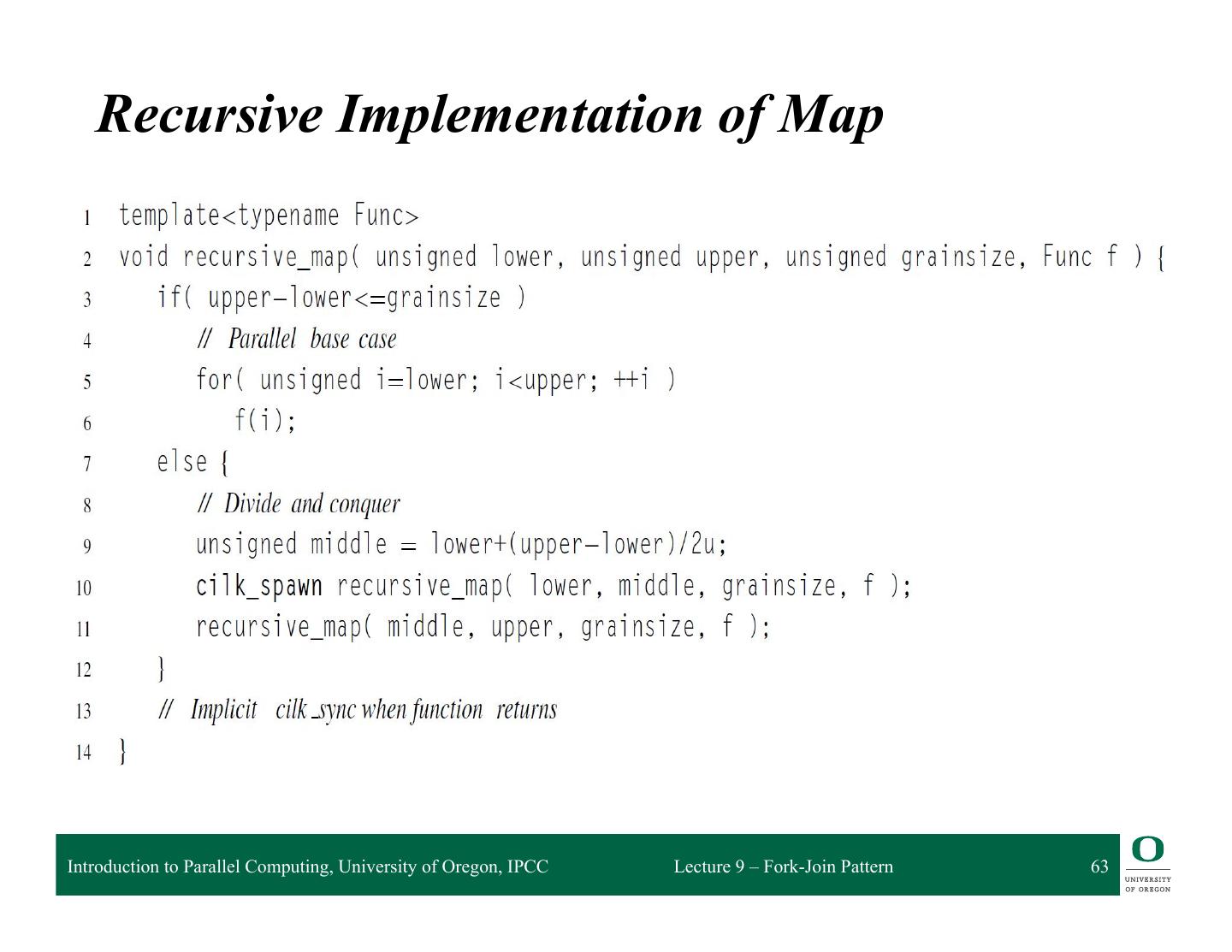 Recursive Implementation of Map

1 template<typename Func>
2 void recursive_map( unsigned lower, unsigned upper, unsigned grainsize, Func f ) {
3 if( upper−lower<=grainsize )
4 // Parallel base case
5 for( unsigned i=lower; i<upper; ++i )
6 f(i);
7 else {
8 // Divide and conquer
9 unsigned middle = lower+(upper−lower)/2u;
10 cilk_spawn recursive_map( lower, middle, grainsize, f );
11 recursive_map( middle, upper, grainsize, f );
12 }
13 // Implicit cilk_sync when function returns
14 }

Introduction to Parallel Computing, University of Oregon, IPCC Lecture 9 – Fork-Join Pattern 63

O
UNIVERSITY OF OREGON